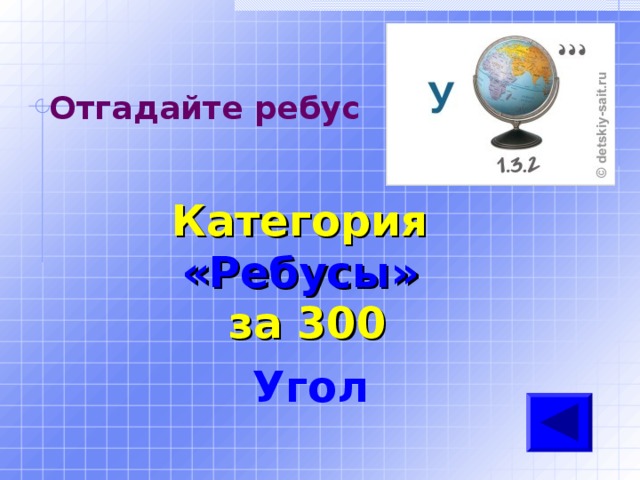 Отгадайте ребус

У

,,,

1.3.2

© detskiy-sait.ru

Категория «Ребусы» за 300

Угол